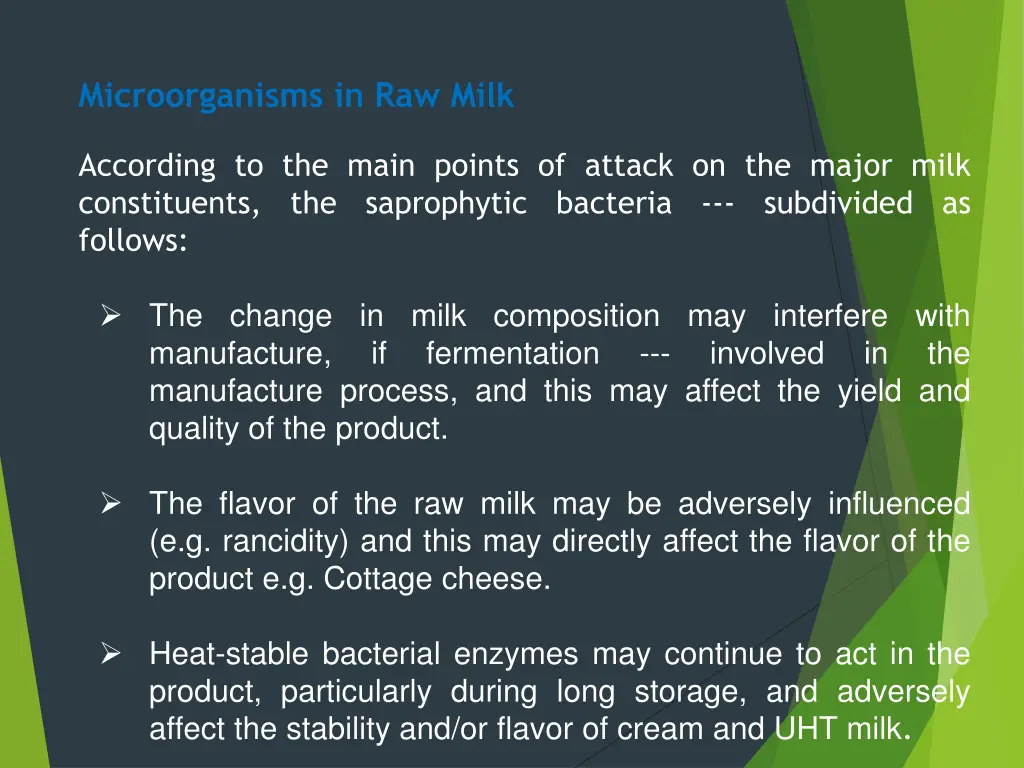 Microorganisms in Raw Milk

According to the main points of attack on the major milk constituents, the saprophytic bacteria --- subdivided as follows:

➢ The change in milk composition may interfere with manufacture, if fermentation --- involved in the manufacture process, and this may affect the yield and quality of the product.

➢ The flavor of the raw milk may be adversely influenced (e.g. rancidity) and this may directly affect the flavor of the product e.g. Cottage cheese.

➢ Heat-stable bacterial enzymes may continue to act in the product, particularly during long storage, and adversely affect the stability and/or flavor of cream and UHT milk.